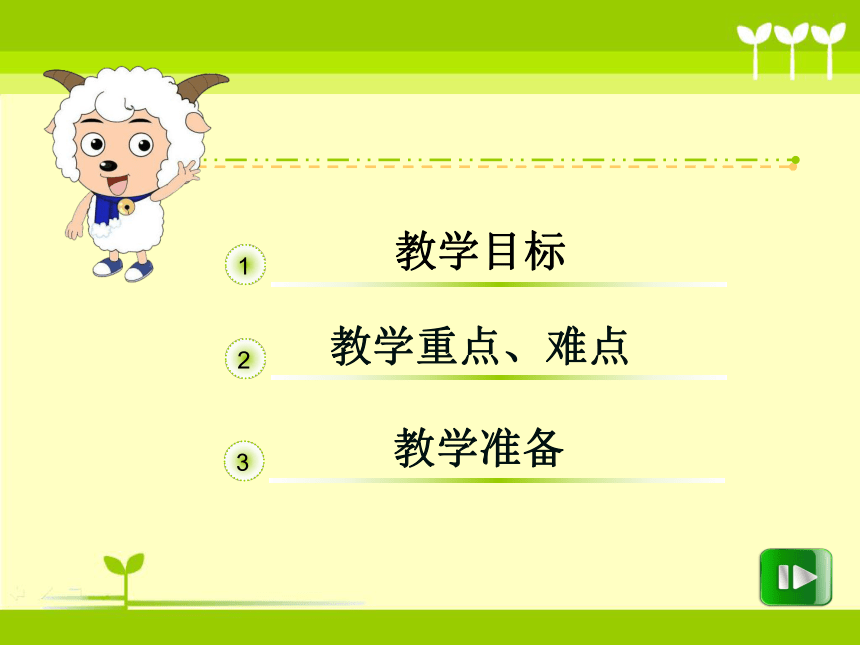 1 教学目标

2 教学重点、难点

3 教学准备